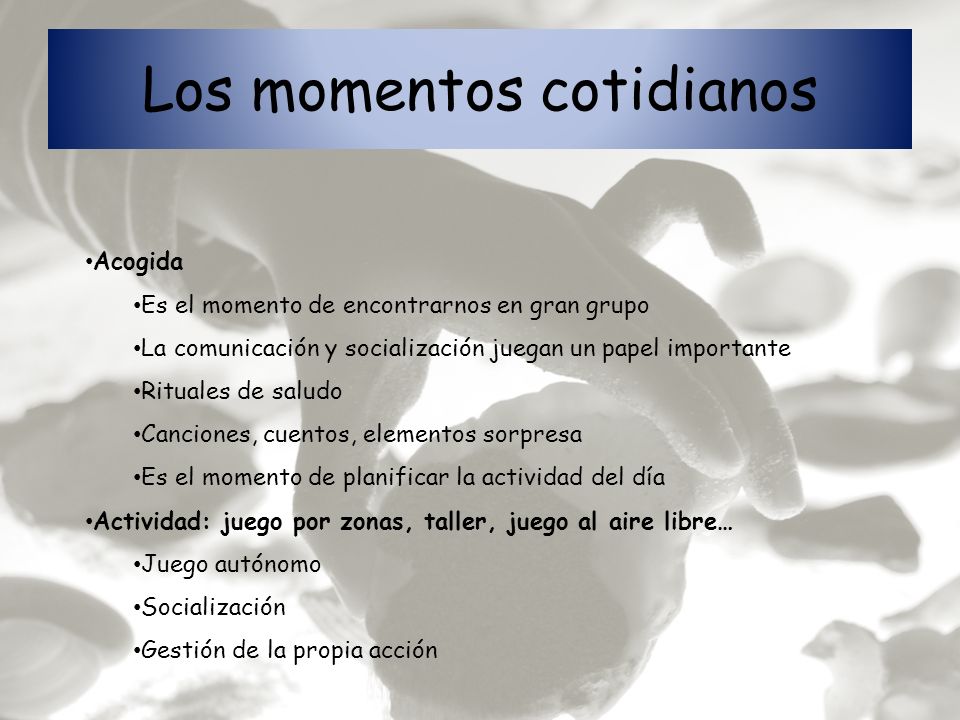 Los momentos cotidianos

•Acogida

•Es el momento de encontrarnos en gran grupo

•La comunicación y socialización juegan un papel importante

•Rituales de saludo

•Canciones, cuentos, elementos sorpresa

•Es el momento de planificar la actividad del día

•Actividad: juego por zonas, taller, juego al aire libre…

•Juego autónomo

•Socialización

•Gestión de la propia acción